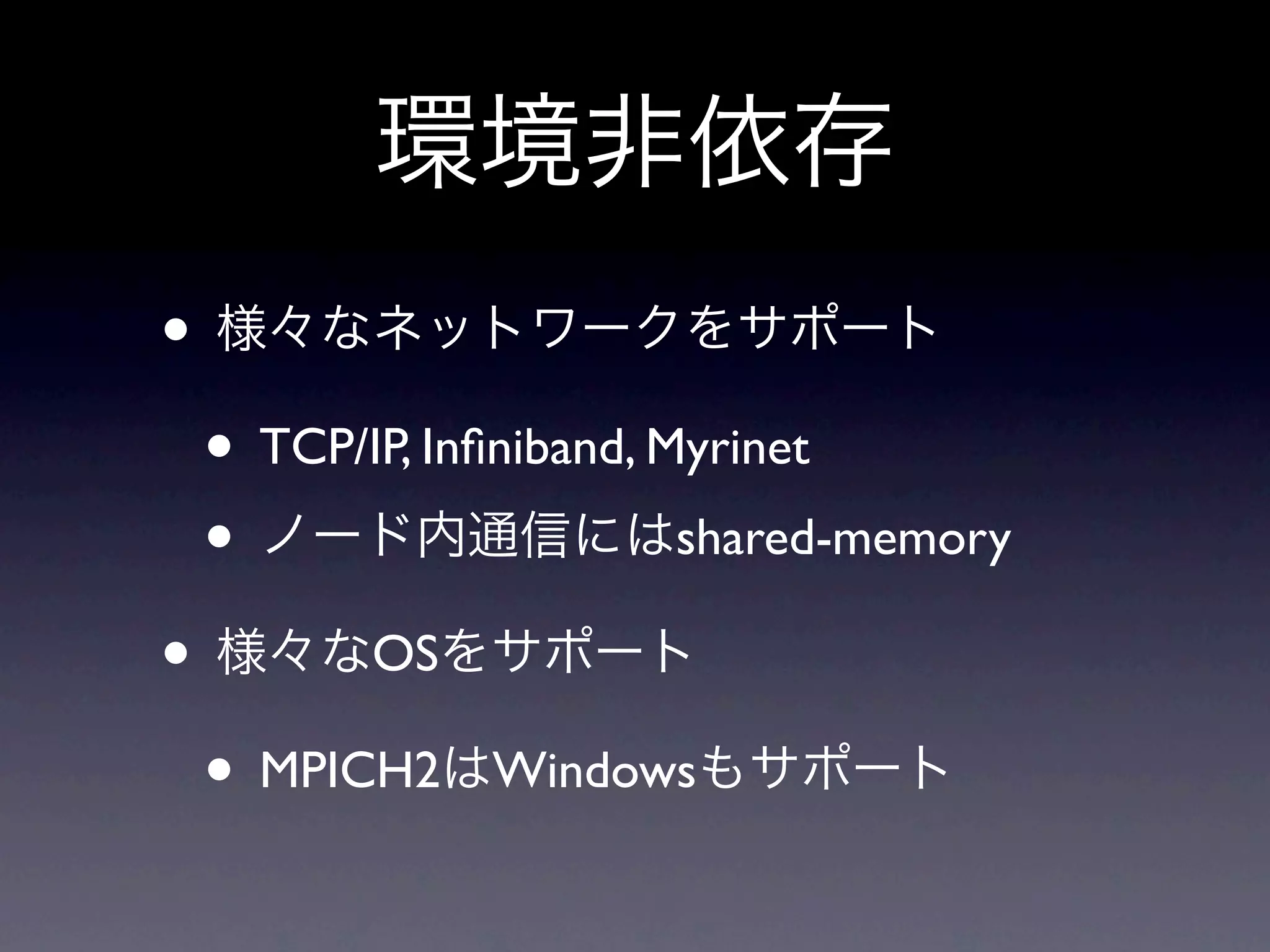 環境非依存

• 様々なネットワークをサポート

• TCP/IP, Infiniband, Myrinet

• ノード内通信にはshared-memory

• 様々なOSをサポート

• MPICH2はWindowsもサポート